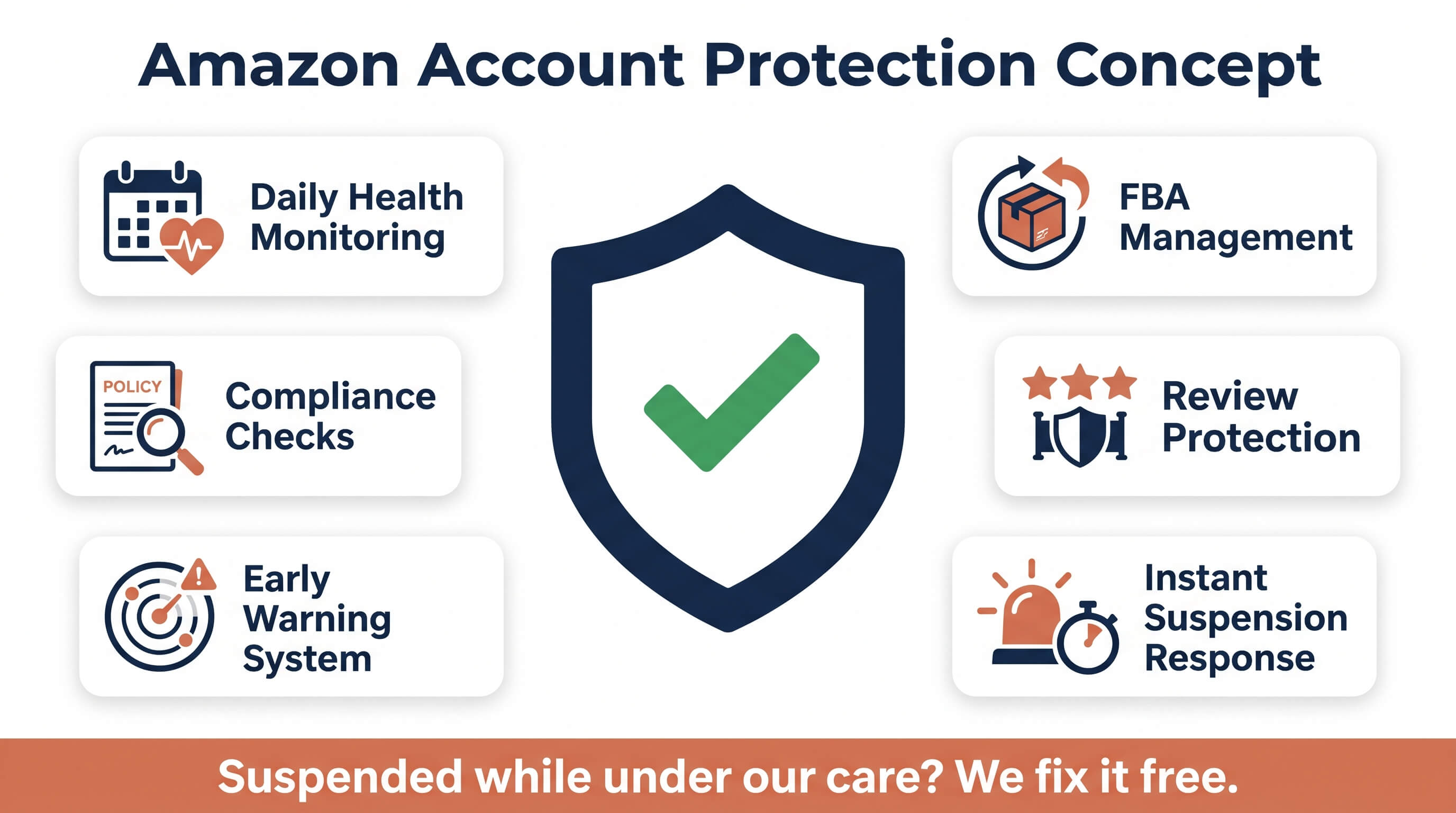 Amazon Account Protection Concept

Daily Health Monitoring

POLICY

Compliance Checks

Early Warning System

FBA Management

Review Protection

Instant Suspension Response

Suspended while under our care? We fix it free.